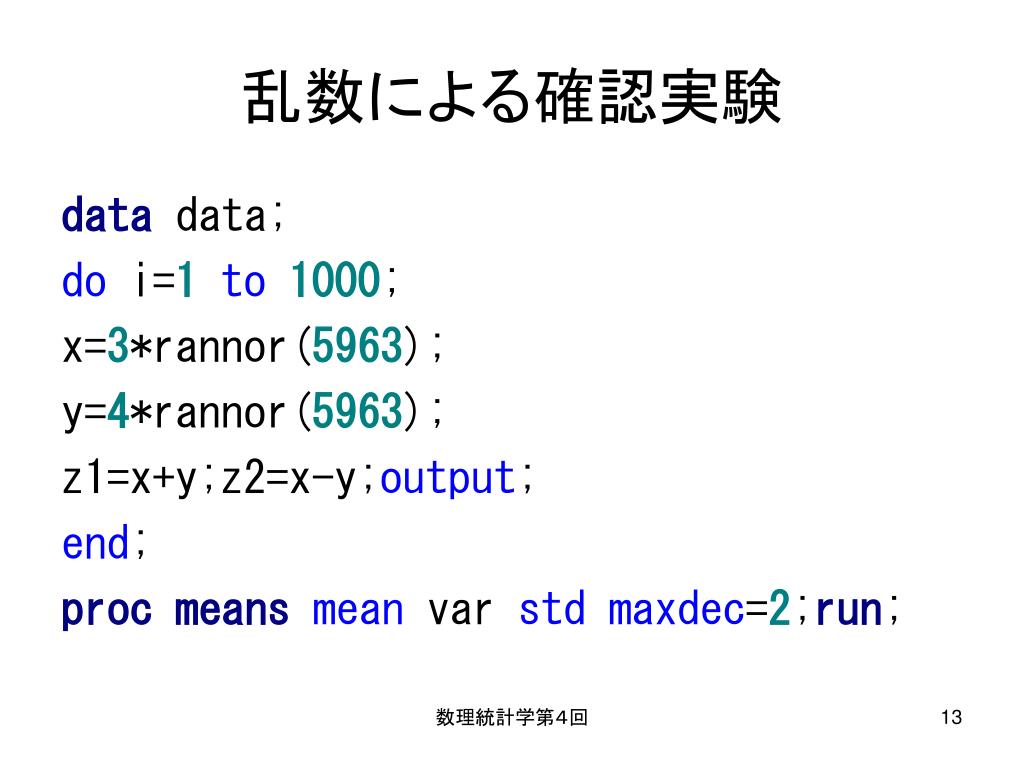 乱数による確認実験

data data;
do i=1 to 1000;
x=3*rannor(5963);
y=4*rannor(5963);
z1=x+y;z2=x-y;output;
end;
proc means mean var std maxdec=2;run;

数理統計学第4回

13